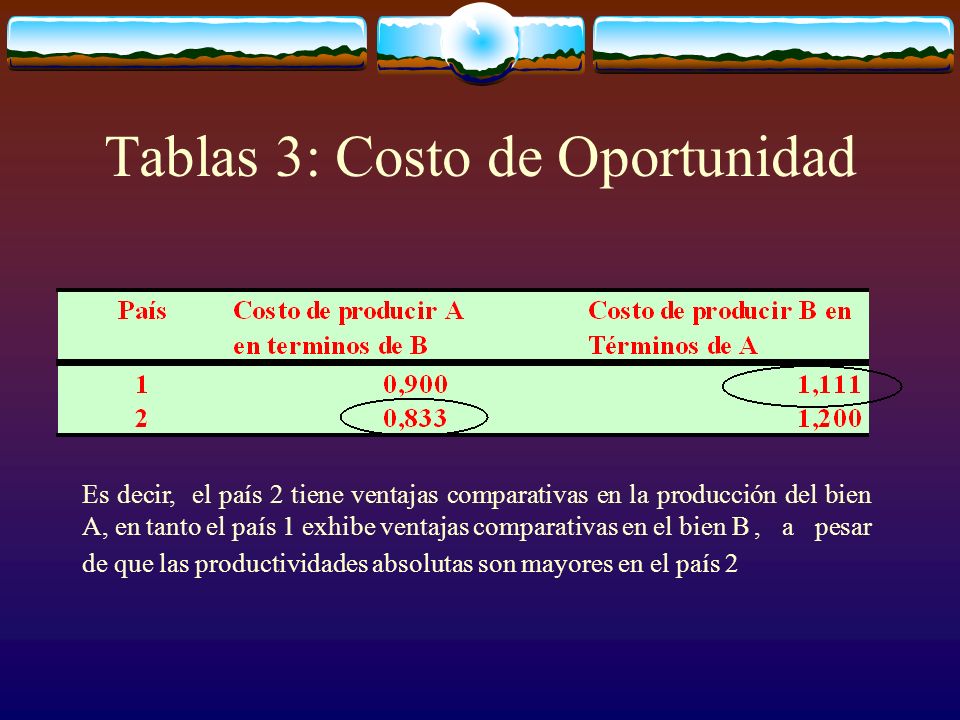 Tablas 3: Costo de Oportunidad

| País | Costo de producir A en terminos de B | Costo de producir B en Términos de A |
|---|---|---|
| 1 | 0,900 | 1,111 |
| 2 | 0,833 | 1,200 |

Es decir, el país 2 tiene ventajas comparativas en la producción del bien A, en tanto el país 1 exhibe ventajas comparativas en el bien B , a pesar de que las productividades absolutas son mayores en el país 2